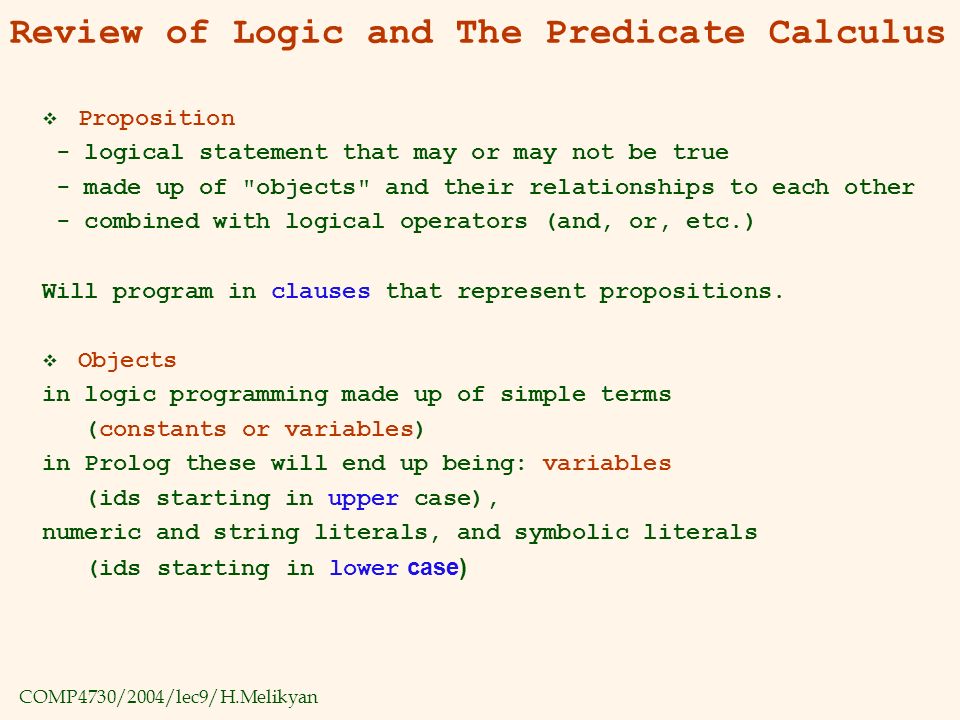 Review of Logic and The Predicate Calculus

❖ Proposition
- logical statement that may or may not be true
- made up of "objects" and their relationships to each other
- combined with logical operators (and, or, etc.)

Will program in clauses that represent propositions.

❖ Objects
in logic programming made up of simple terms
(constants or variables)
in Prolog these will end up being: variables
(ids starting in upper case),
numeric and string literals, and symbolic literals
(ids starting in lower case)

COMP4730/2004/lec9/H.Melikyan